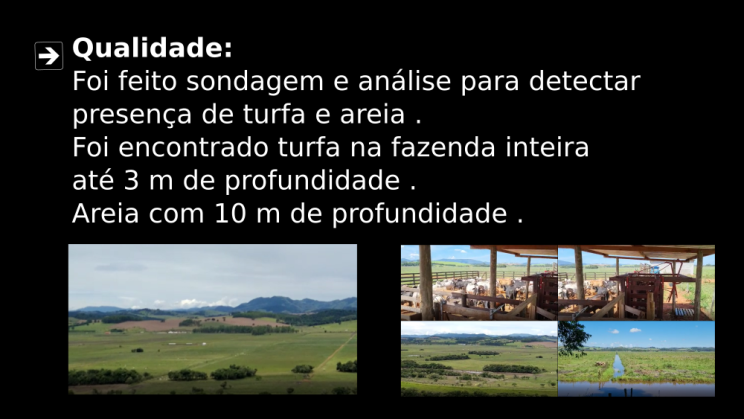 Qualidade:
Foi feito sondagem e análise para detectar presença de turfa e areia .
Foi encontrado turfa na fazenda inteira até 3 m de profundidade .
Areia com 10 m de profundidade .